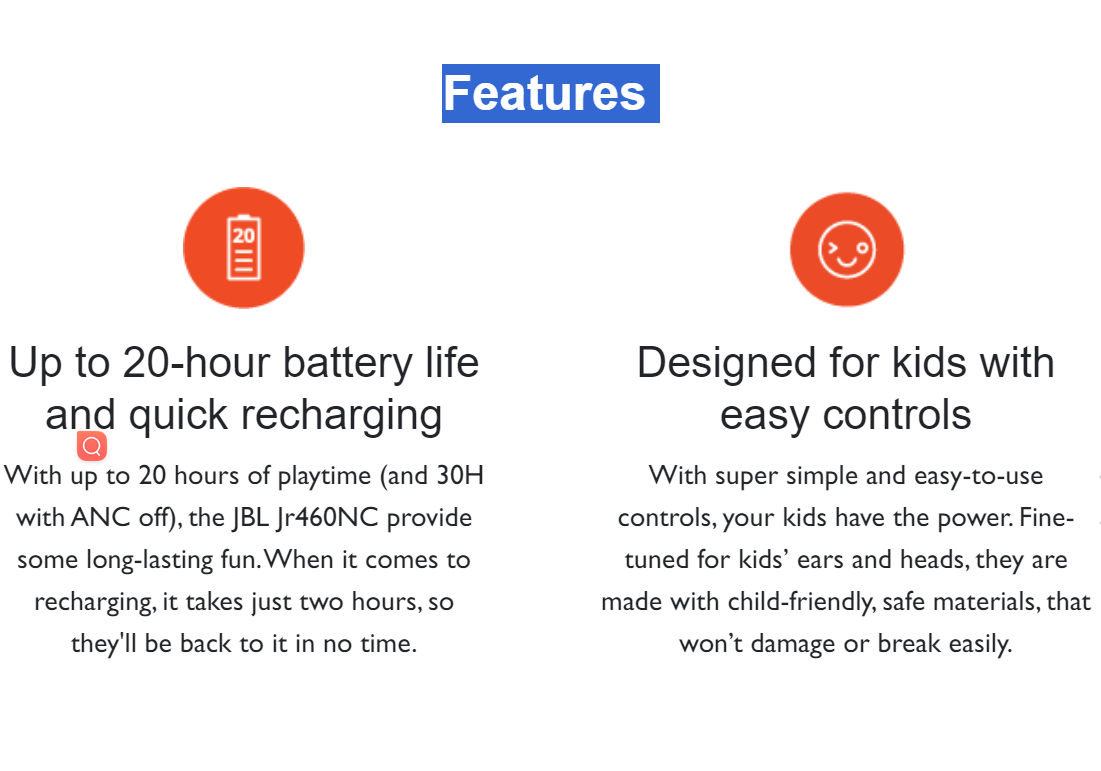 Features

20

Up to 20-hour battery life and quick recharging

With up to 20 hours of playtime (and 30H with ANC off), the JBL Jr460NC provide some long-lasting fun. When it comes to recharging, it takes just two hours, so they'll be back to it in no time.

Designed for kids with easy controls

With super simple and easy-to-use controls, your kids have the power. Fine-tuned for kids' ears and heads, they are made with child-friendly, safe materials, that won't damage or break easily.